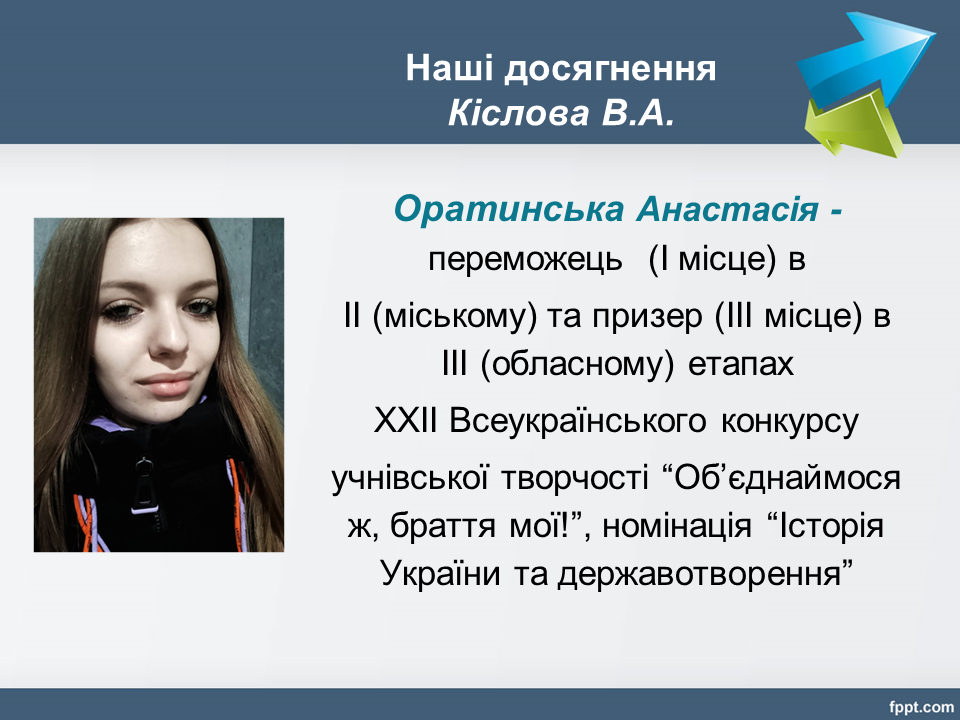 Наші досягнення
Кіслова В.А.

Оратинська Анастасія - переможець (І місце) в

ІІ (міському) та призер (ІІІ місце) в ІІІ (обласному) етапах

ХХІІ Всеукраїнського конкурсу

учнівської творчості “Об’єднаймося ж, браття мої!”, номінація “Історія України та державотворення”

fppt.com